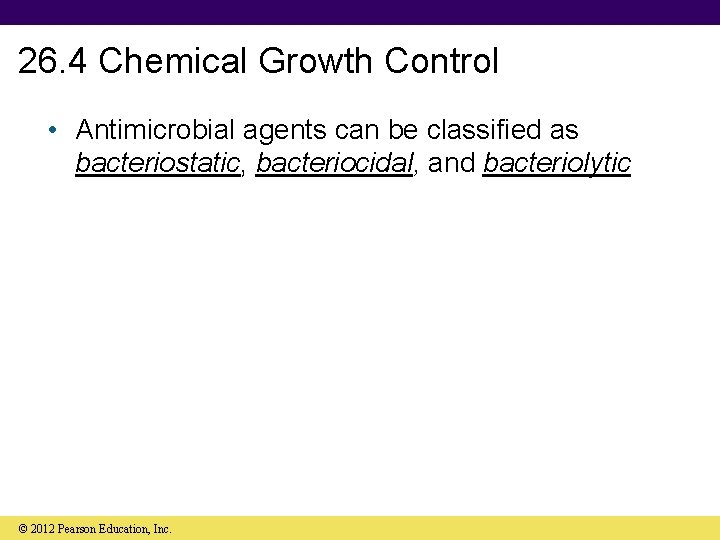 26.4 Chemical Growth Control

• Antimicrobial agents can be classified as bacteriostatic, bacteriocidal, and bacteriolytic

© 2012 Pearson Education, Inc.